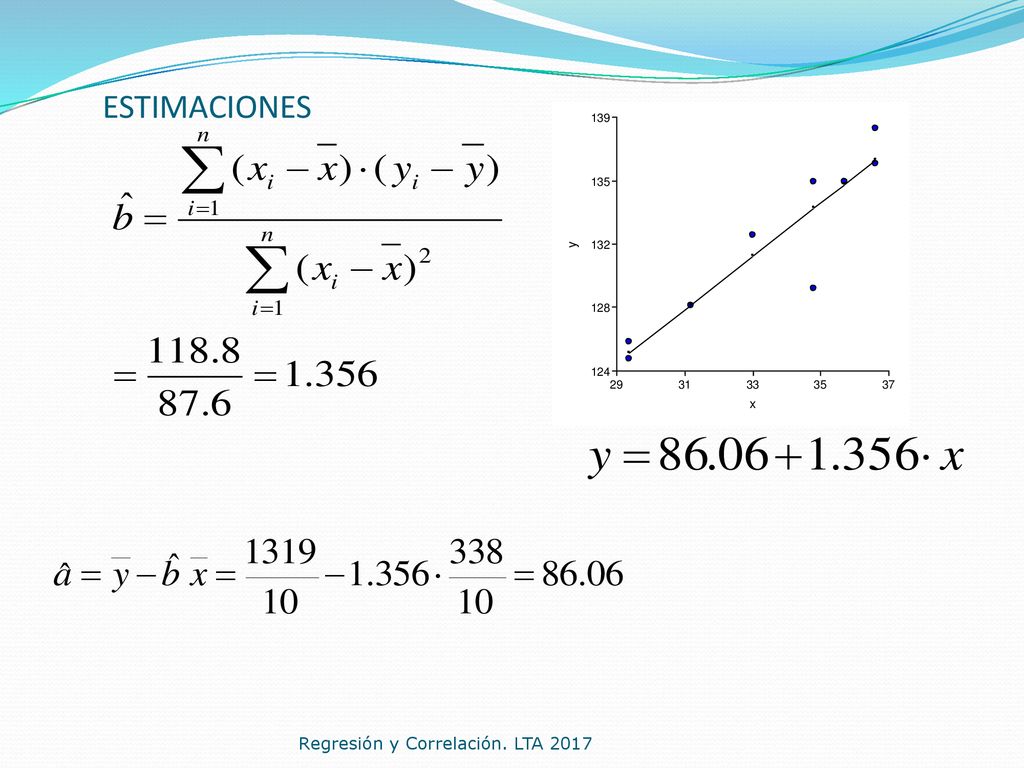 ESTIMACIONES

$\hat{b} = \frac{\sum_{i=1}^{n} (x_i - \overline{x}) \cdot (y_i - \overline{y})}{\sum_{i=1}^{n} (x_i - \overline{x})^2}$

$= \frac{118.8}{87.6} = 1.356$

139
135
132
128
124
y
29
31
33
35
37
x

$y = 86.06 + 1.356 \cdot x$

$\hat{a} = \overline{y} - \hat{b}\,\overline{x} = \frac{1319}{10} - 1.356 \cdot \frac{338}{10} = 86.06$

Regresión y Correlación. LTA 2017